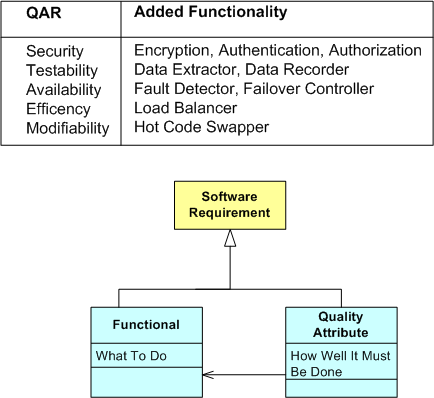 | QAR | Added Functionality |
|---|---|
| Security | Encryption, Authentication, Authorization |
| Testability | Data Extractor, Data Recorder |
| Availability | Fault Detector, Failover Controller |
| Efficency | Load Balancer |
| Modifiability | Hot Code Swapper |

Software Requirement

Functional

What To Do

Quality Attribute

How Well It Must Be Done